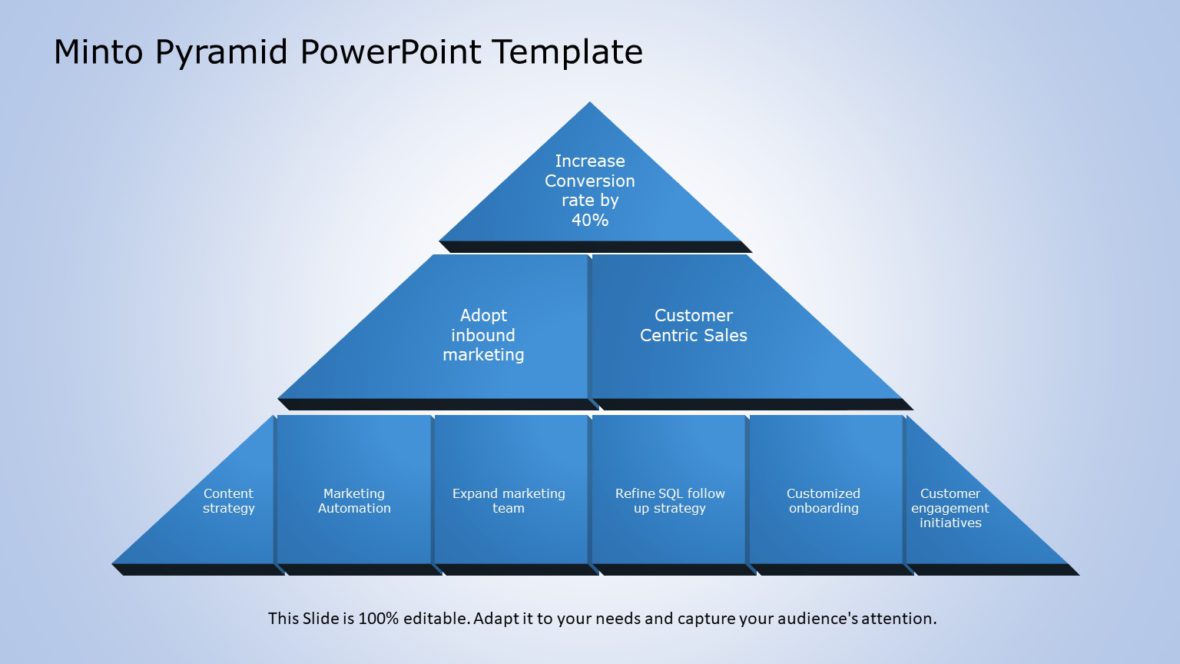 Minto Pyramid PowerPoint Template

Increase Conversion rate by 40%

Adopt inbound marketing

Customer Centric Sales

Content strategy

Marketing Automation

Expand marketing team

Refine SQL follow up strategy

Customized onboarding

Customer engagement initiatives

This Slide is 100% editable. Adapt it to your needs and capture your audience's attention.